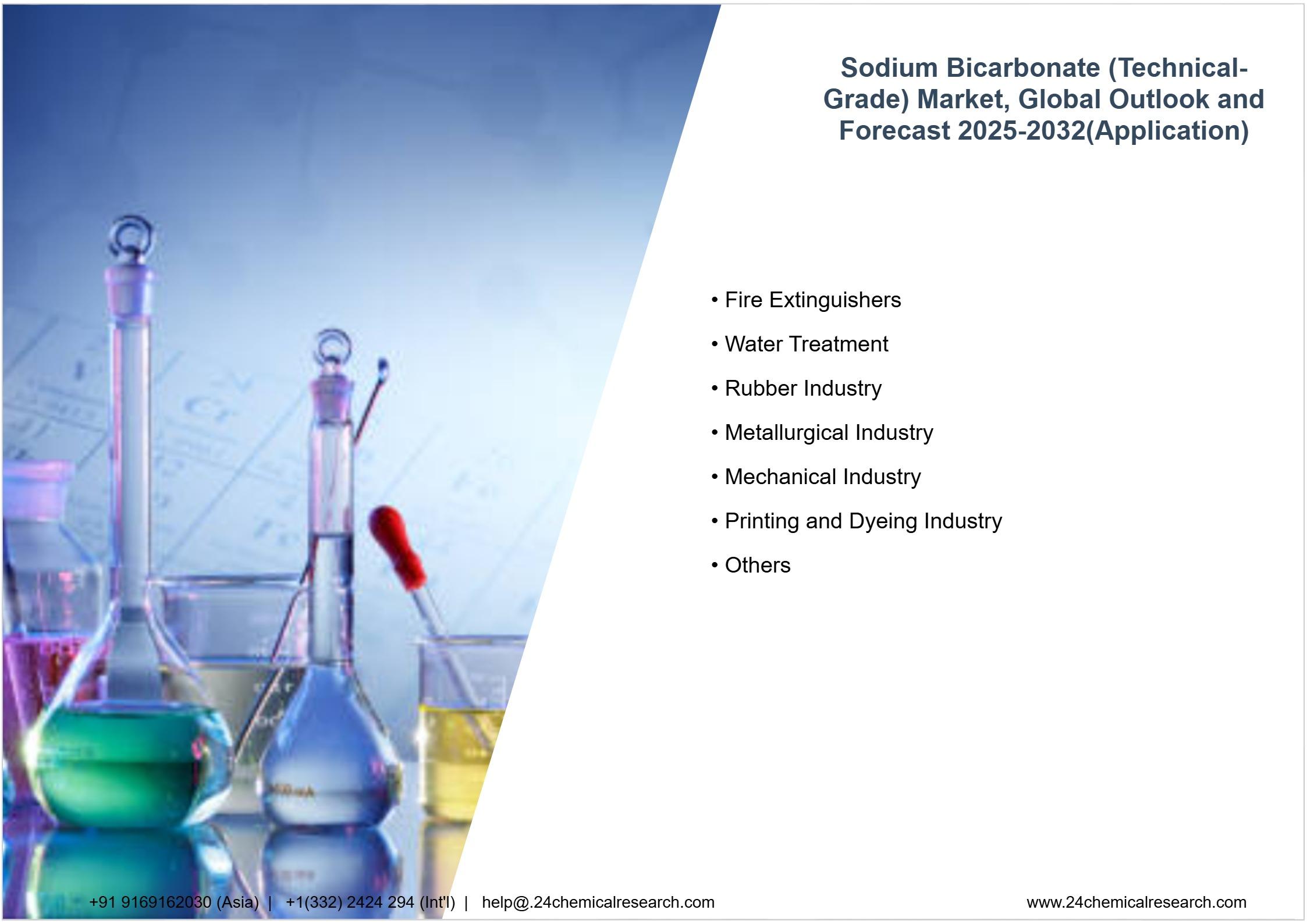 Sodium Bicarbonate (Technical-Grade) Market, Global Outlook and Forecast 2025-2032(Application)

• Fire Extinguishers
• Water Treatment
• Rubber Industry
• Metallurgical Industry
• Mechanical Industry
• Printing and Dyeing Industry
• Others

+91 9169162030 (Asia) | +1(332) 2424 294 (Int'l) | help@.24chemicalresearch.com

www.24chemicalresearch.com